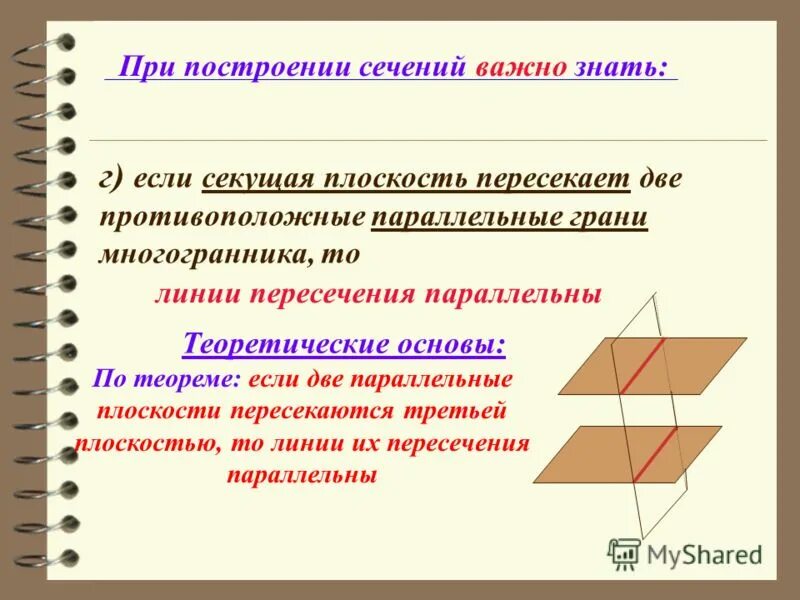 При построении сечений важно знать:

г) если секущая плоскость пересекает две противоположные параллельные грани многогранника, то

линии пересечения параллельны

Теоретические основы:

По теореме: если две параллельные плоскости пересекаются третьей плоскостью, то линии их пересечения параллельны

MyShared